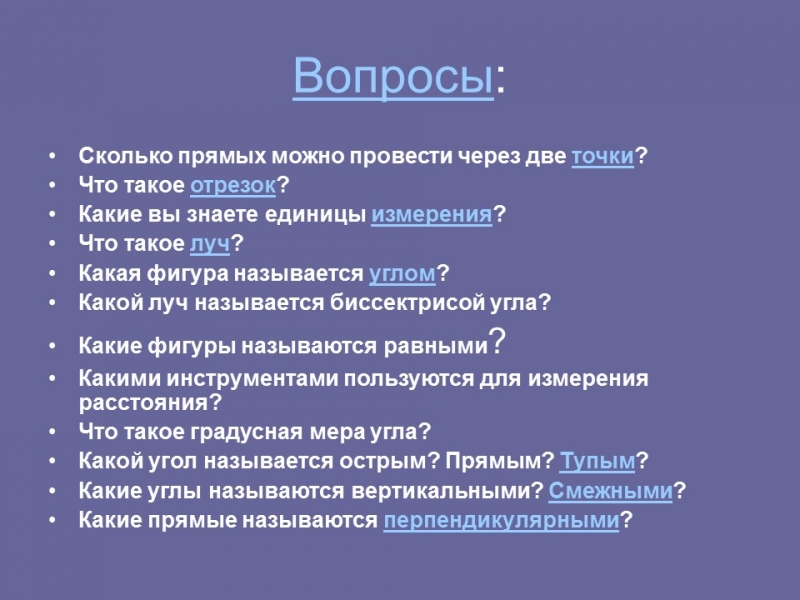 Вопросы:

• Сколько прямых можно провести через две точки?
• Что такое отрезок?
• Какие вы знаете единицы измерения?
• Что такое луч?
• Какая фигура называется углом?
• Какой луч называется биссектрисой угла?
• Какие фигуры называются равными?
• Какими инструментами пользуются для измерения расстояния?
• Что такое градусная мера угла?
• Какой угол называется острым? Прямым? Тупым?
• Какие углы называются вертикальными? Смежными?
• Какие прямые называются перпендикулярными?